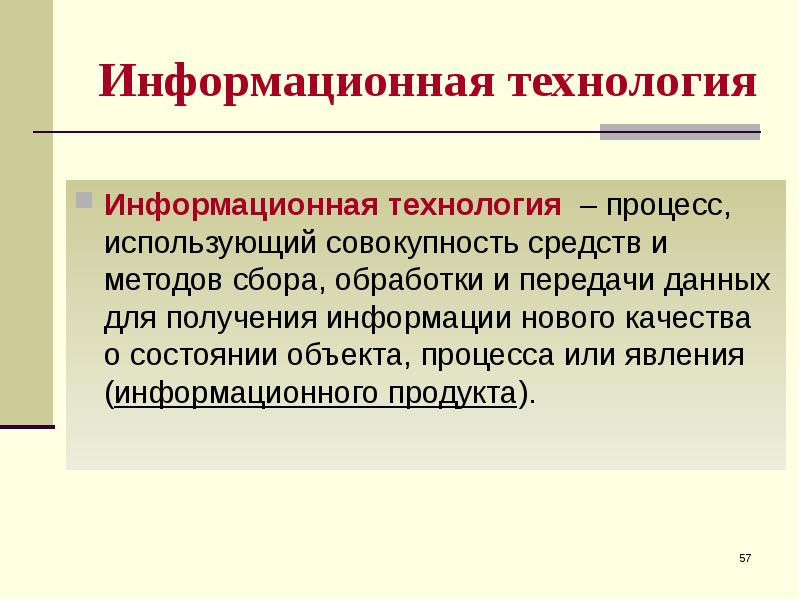 Информационная технология

Информационная технология – процесс, использующий совокупность средств и методов сбора, обработки и передачи данных для получения информации нового качества о состоянии объекта, процесса или явления (информационного продукта).

57